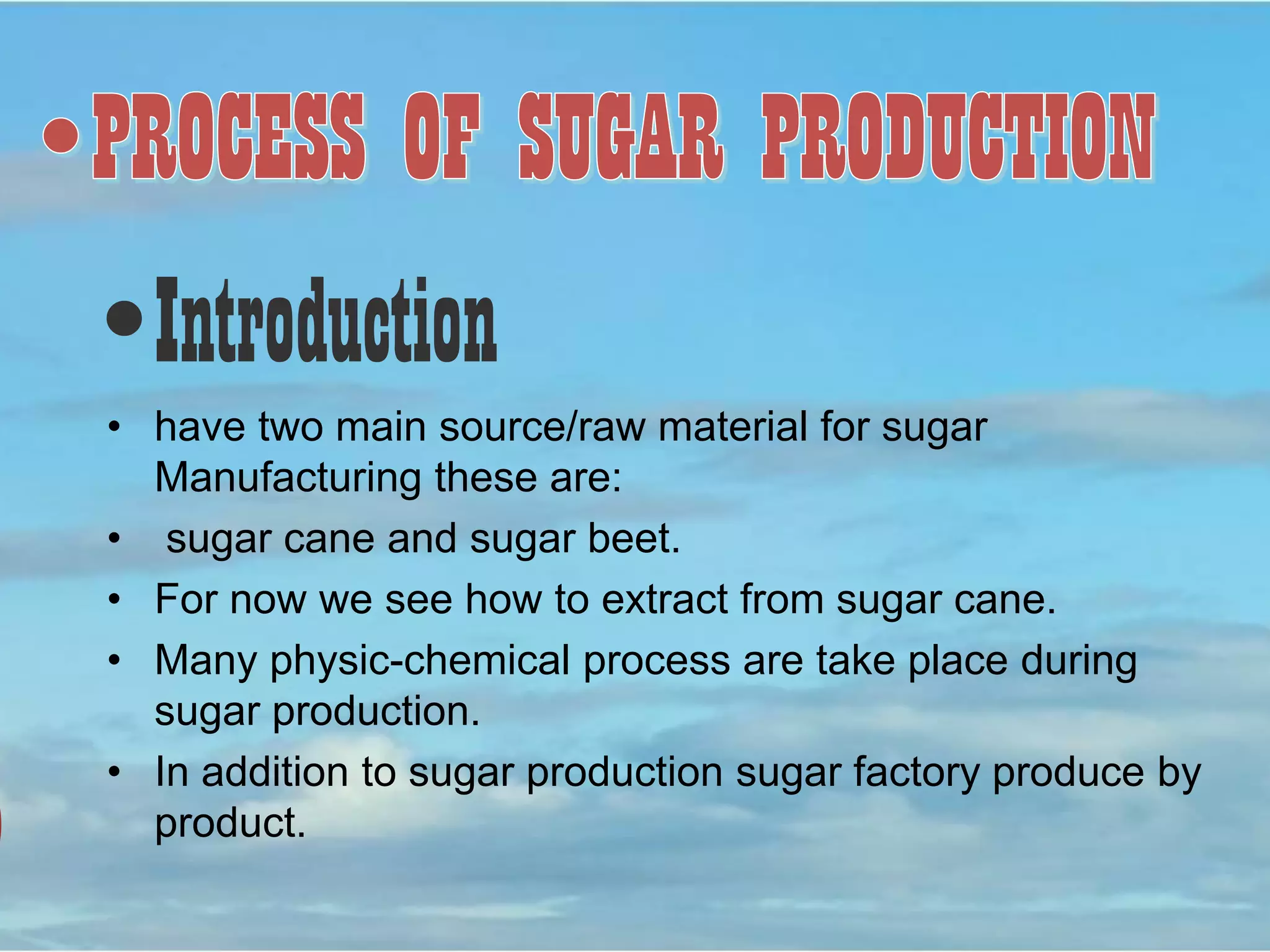 • PROCESS OF SUGAR PRODUCTION

• Introduction

• have two main source/raw material for sugar Manufacturing these are:
• sugar cane and sugar beet.
• For now we see how to extract from sugar cane.
• Many physic-chemical process are take place during sugar production.
• In addition to sugar production sugar factory produce by product.